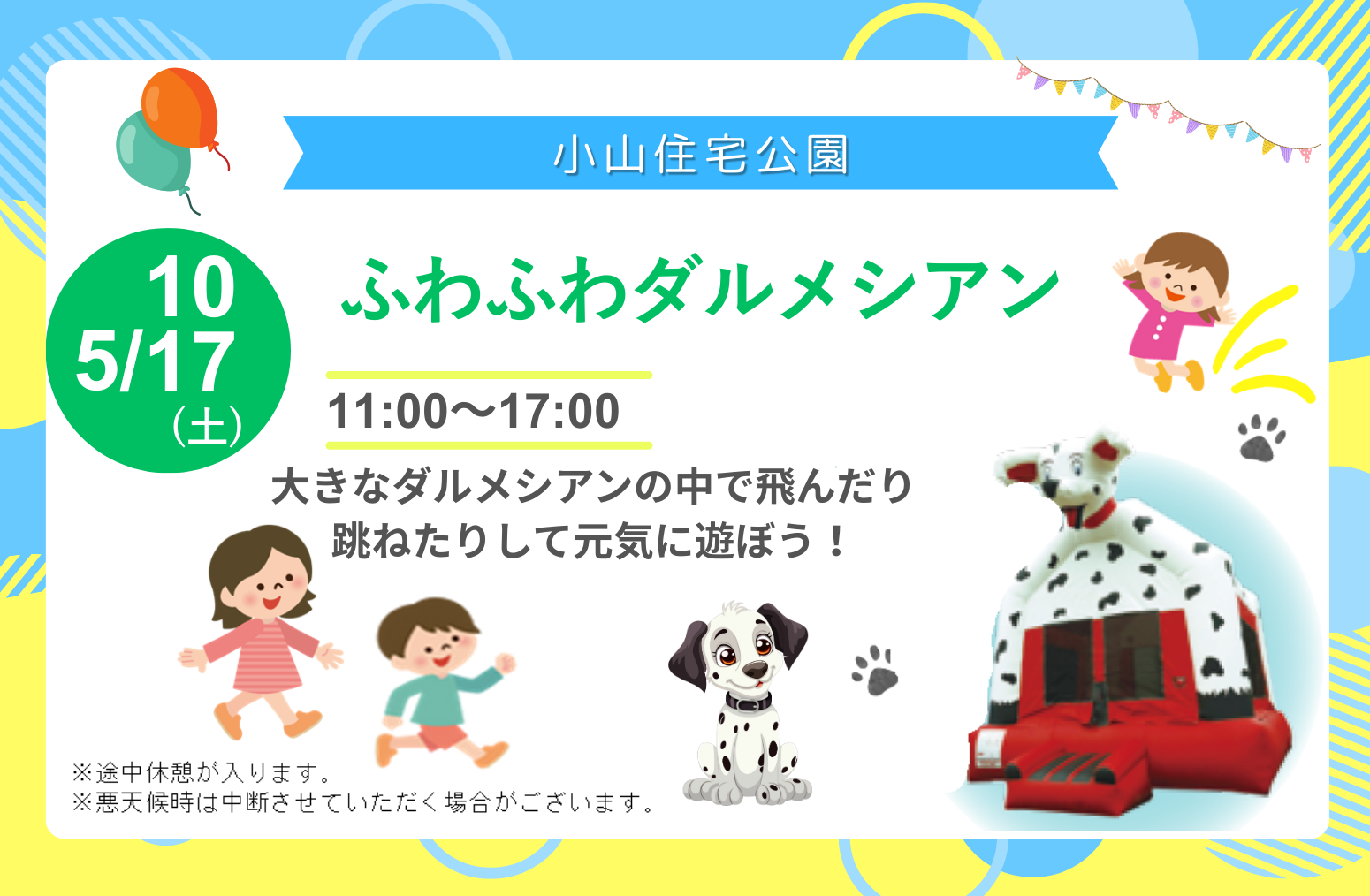 小山住宅公園

10
5/17
(土)

ふわふわダルメシアン

11:00〜17:00

大きなダルメシアンの中で飛んだり
跳ねたりして元気に遊ぼう！

※途中休憩が入ります。
※悪天候時は中断させていただく場合がございます。